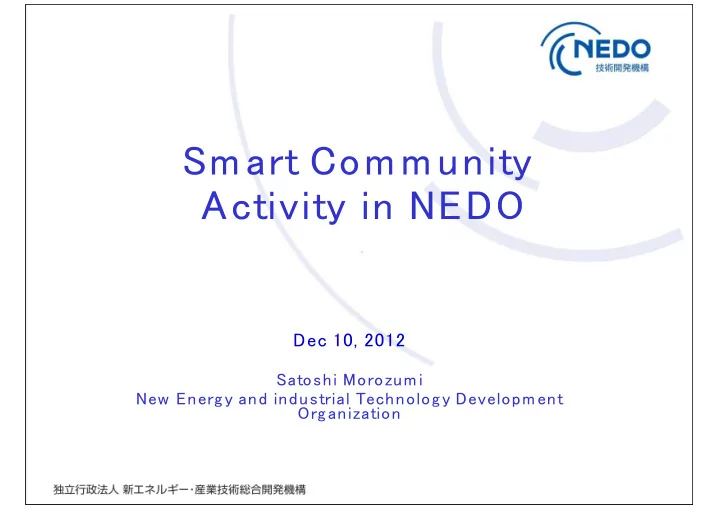 NEDO
技術開発機構

Smart Community Activity in NEDO

Dec 10, 2012

Satoshi Morozumi
New Energy and industrial Technology Development Organization

独立行政法人 新エネルギー･産業技術総合開発機構